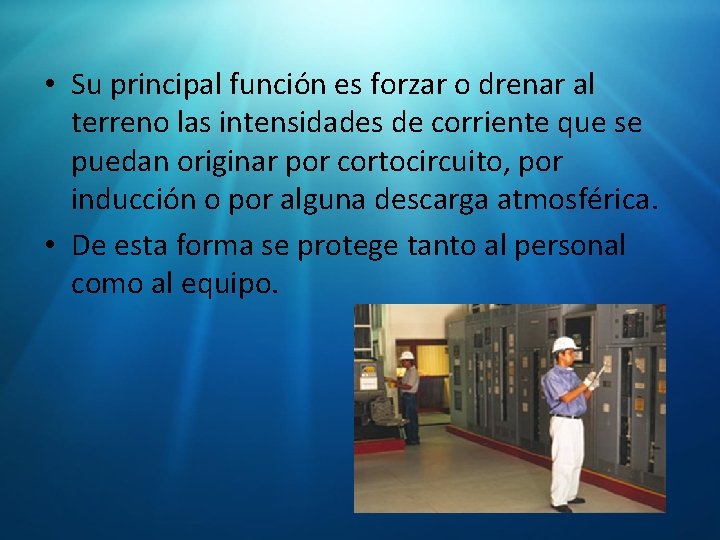 • Su principal función es forzar o drenar al terreno las intensidades de corriente que se puedan originar por cortocircuito, por inducción o por alguna descarga atmosférica.

• De esta forma se protege tanto al personal como al equipo.